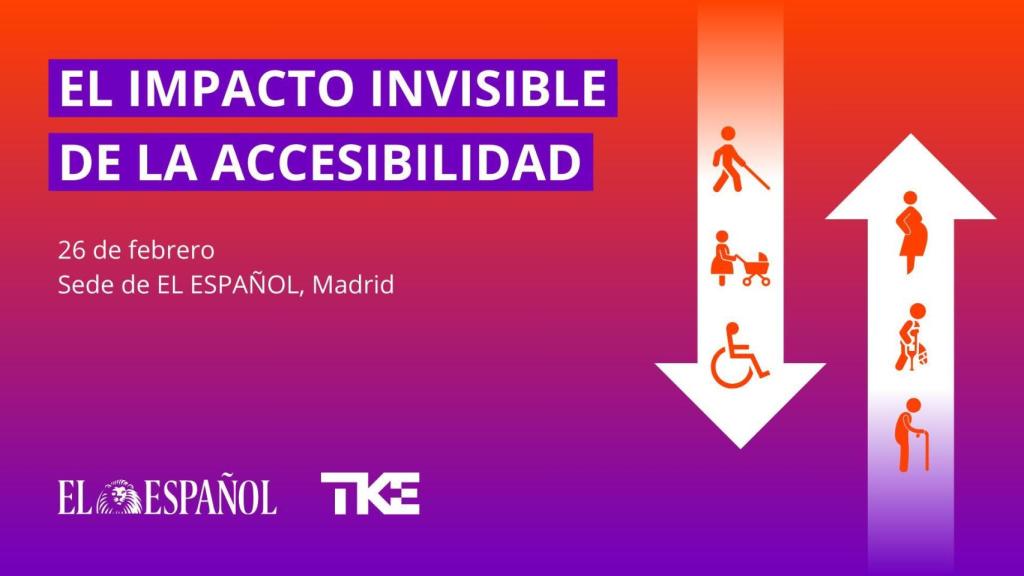 EL IMPACTO INVISIBLE
DE LA ACCESIBILIDAD

26 de febrero
Sede de EL ESPAÑOL, Madrid

EL ESPAÑOL

TKE